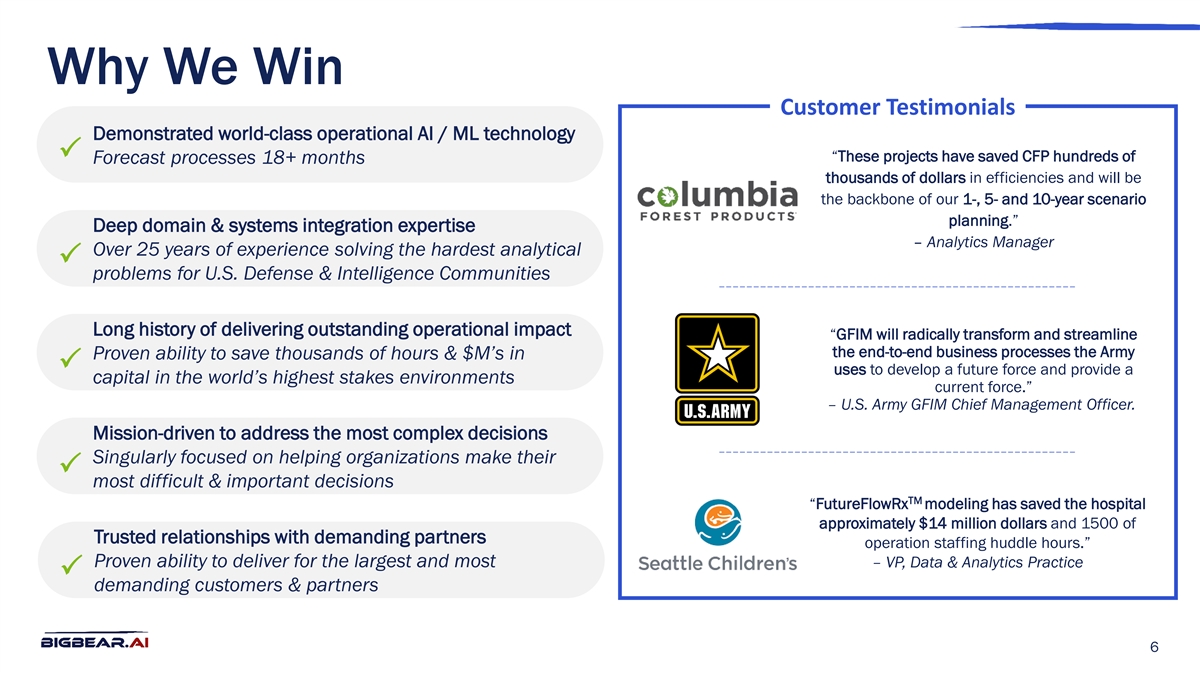 Why We Win

✓ Demonstrated world-class operational AI / ML technology
Forecast processes 18+ months

✓ Deep domain & systems integration expertise
Over 25 years of experience solving the hardest analytical problems for U.S. Defense & Intelligence Communities

✓ Long history of delivering outstanding operational impact
Proven ability to save thousands of hours & $M's in capital in the world's highest stakes environments

✓ Mission-driven to address the most complex decisions
Singularly focused on helping organizations make their most difficult & important decisions

✓ Trusted relationships with demanding partners
Proven ability to deliver for the largest and most demanding customers & partners

Customer Testimonials

columbia FOREST PRODUCTS

"These projects have saved CFP hundreds of thousands of dollars in efficiencies and will be the backbone of our 1-, 5- and 10-year scenario planning."
– Analytics Manager

U.S.ARMY

"GFIM will radically transform and streamline the end-to-end business processes the Army uses to develop a future force and provide a current force."
– U.S. Army GFIM Chief Management Officer.

Seattle Children's

"FutureFlowRx$^{TM}$ modeling has saved the hospital approximately $14 million dollars and 1500 of operation staffing huddle hours."
– VP, Data & Analytics Practice

BIGBEAR.AI

6